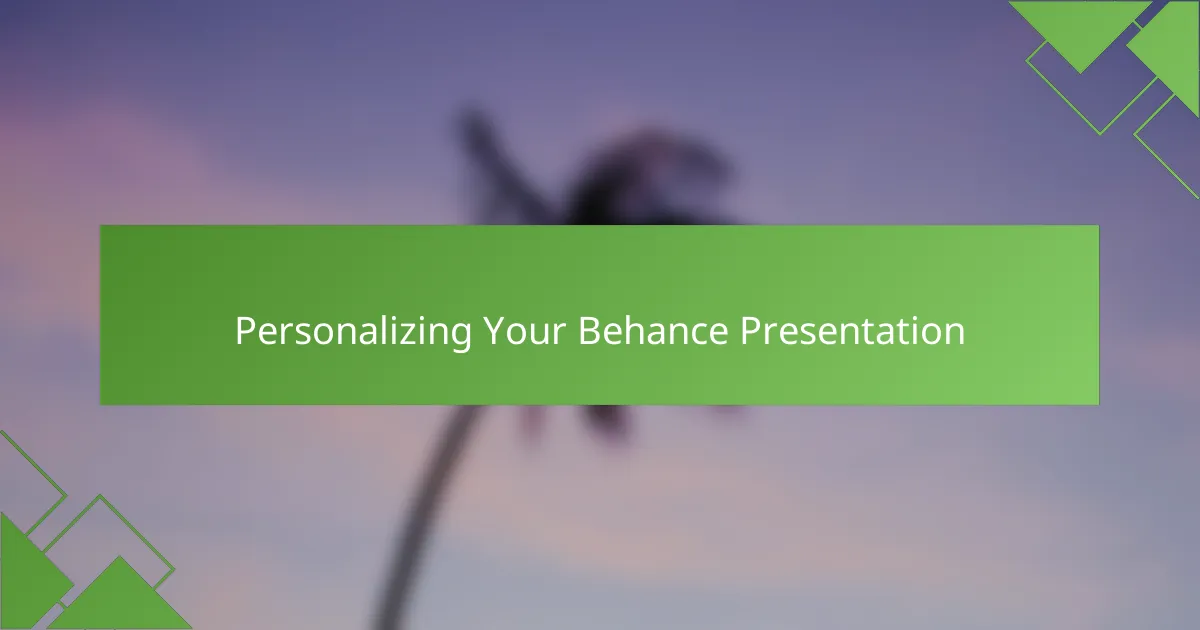 Personalizing Your Behance Presentation